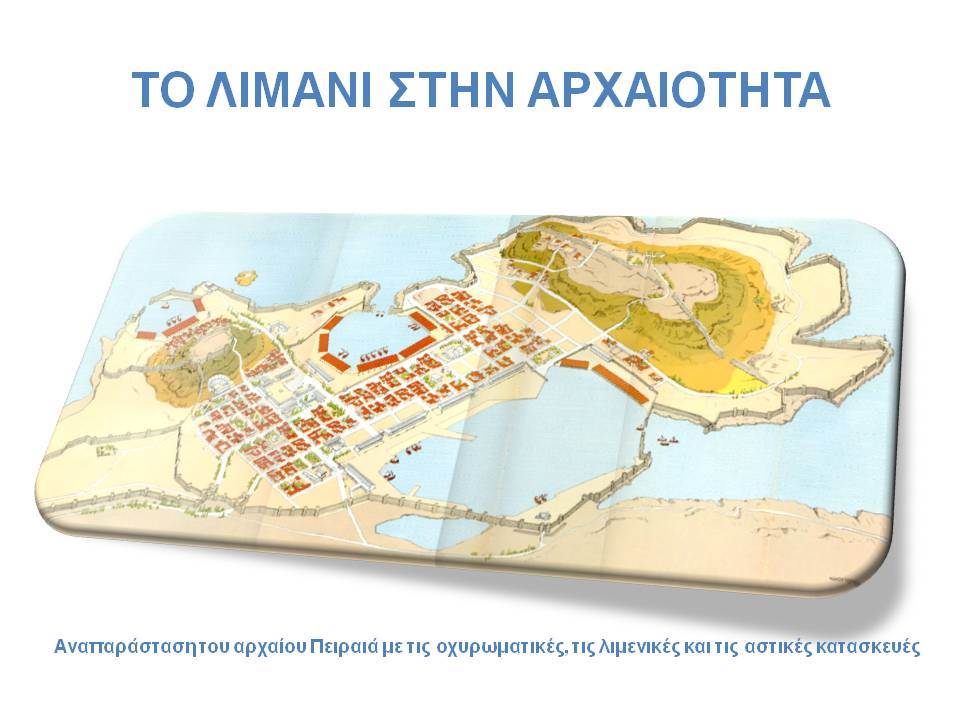 ΤΟ ΛΙΜΑΝΙ ΣΤΗΝ ΑΡΧΑΙΟΤΗΤΑ

Αναπαράσταση του αρχαίου Πειραιά με τις οχυρωματικές, τις λιμενικές και τις αστικές κατασκευές